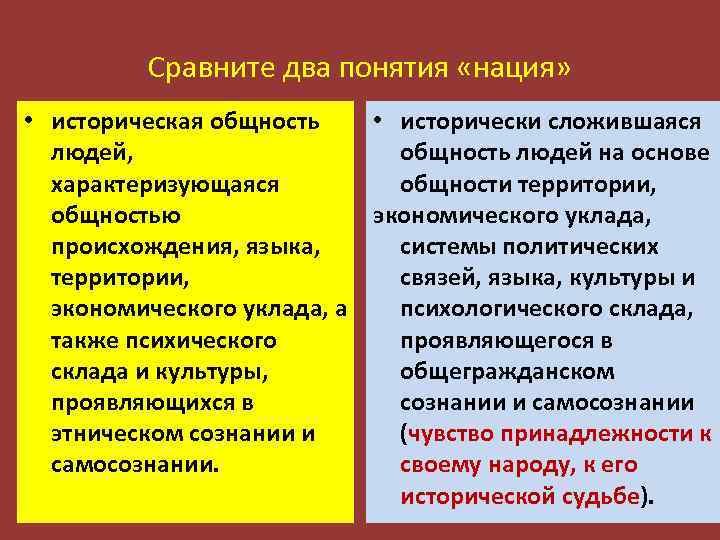 Сравните два понятия «нация»

• историческая общность людей, характеризующаяся общностью происхождения, языка, территории, экономического уклада, а также психического склада и культуры, проявляющихся в этническом сознании и самосознании.

• исторически сложившаяся общность людей на основе общности территории, экономического уклада, системы политических связей, языка, культуры и психологического склада, проявляющегося в общегражданском сознании и самосознании (чувство принадлежности к своему народу, к его исторической судьбе).